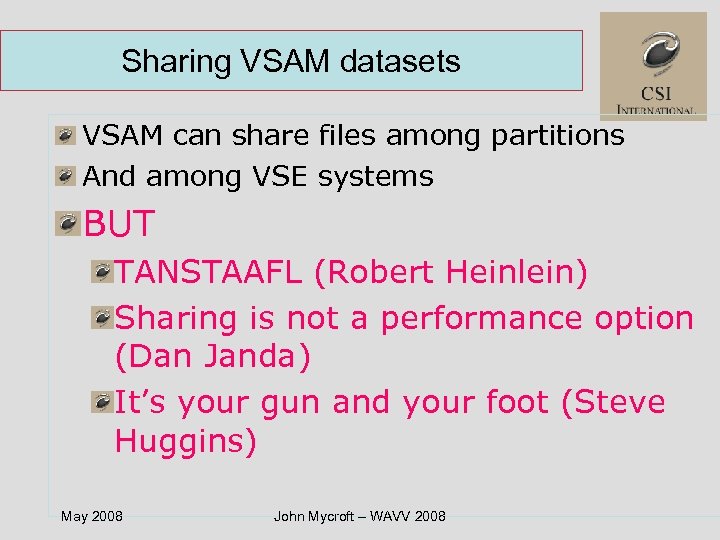 Sharing VSAM datasets

CSI INTERNATIONAL

VSAM can share files among partitions

And among VSE systems

BUT

TANSTAAFL (Robert Heinlein)

Sharing is not a performance option (Dan Janda)

It's your gun and your foot (Steve Huggins)

May 2008

John Mycroft – WAVV 2008